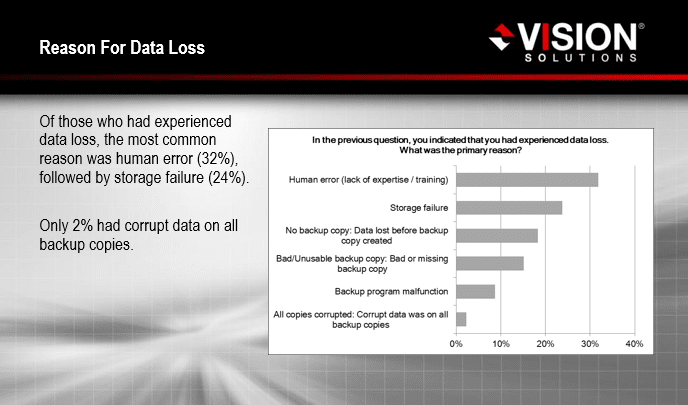 Reason For Data Loss

VISION® SOLUTIONS

Of those who had experienced data loss, the most common reason was human error (32%), followed by storage failure (24%).

Only 2% had corrupt data on all backup copies.

In the previous question, you indicated that you had experienced data loss. What was the primary reason?

Human error (lack of expertise / training)

Storage failure

No backup copy: Data lost before backup copy created

Bad/Unusable backup copy: Bad or missing backup copy

Backup program malfunction

All copies corrupted: Corrupt data was on all backup copies

0% 10% 20% 30% 40%